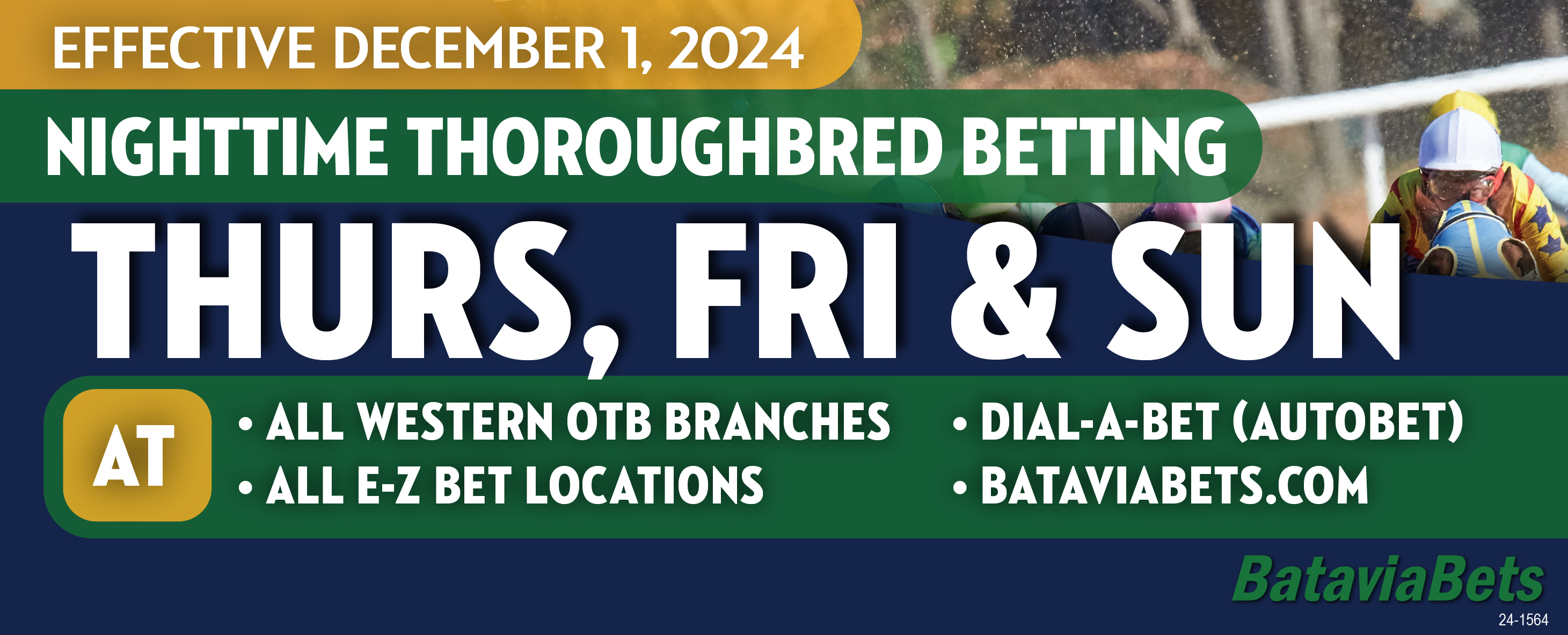 EFFECTIVE DECEMBER 1, 2024

NIGHTTIME THOROUGHBRED BETTING

THURS, FRI & SUN

AT

• ALL WESTERN OTB BRANCHES
• ALL E-Z BET LOCATIONS

• DIAL-A-BET (AUTOBET)
• BATAVIABETS.COM

BataviaBets

24-1564